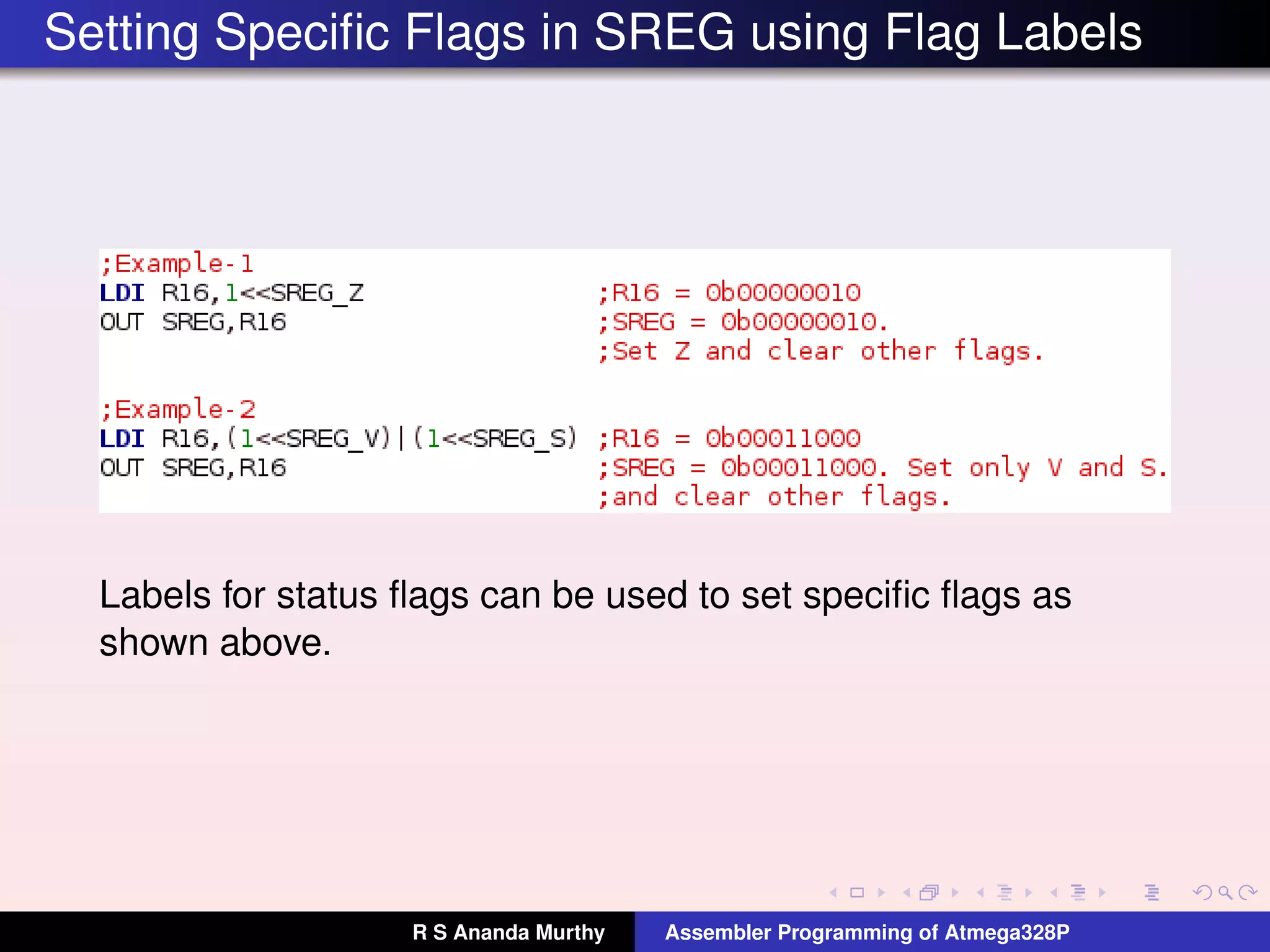 Setting Specific Flags in SREG using Flag Labels

;Example-1
LDI R16,1<<SREG_Z ;R16 = 0b00000010
OUT SREG,R16 ;SREG = 0b00000010.
;Set Z and clear other flags.

;Example-2
LDI R16,(1<<SREG_V)|(1<<SREG_S) ;R16 = 0b00011000
OUT SREG,R16 ;SREG = 0b00011000. Set only V and S.
;and clear other flags.

Labels for status flags can be used to set specific flags as shown above.

R S Ananda Murthy Assembler Programming of Atmega328P